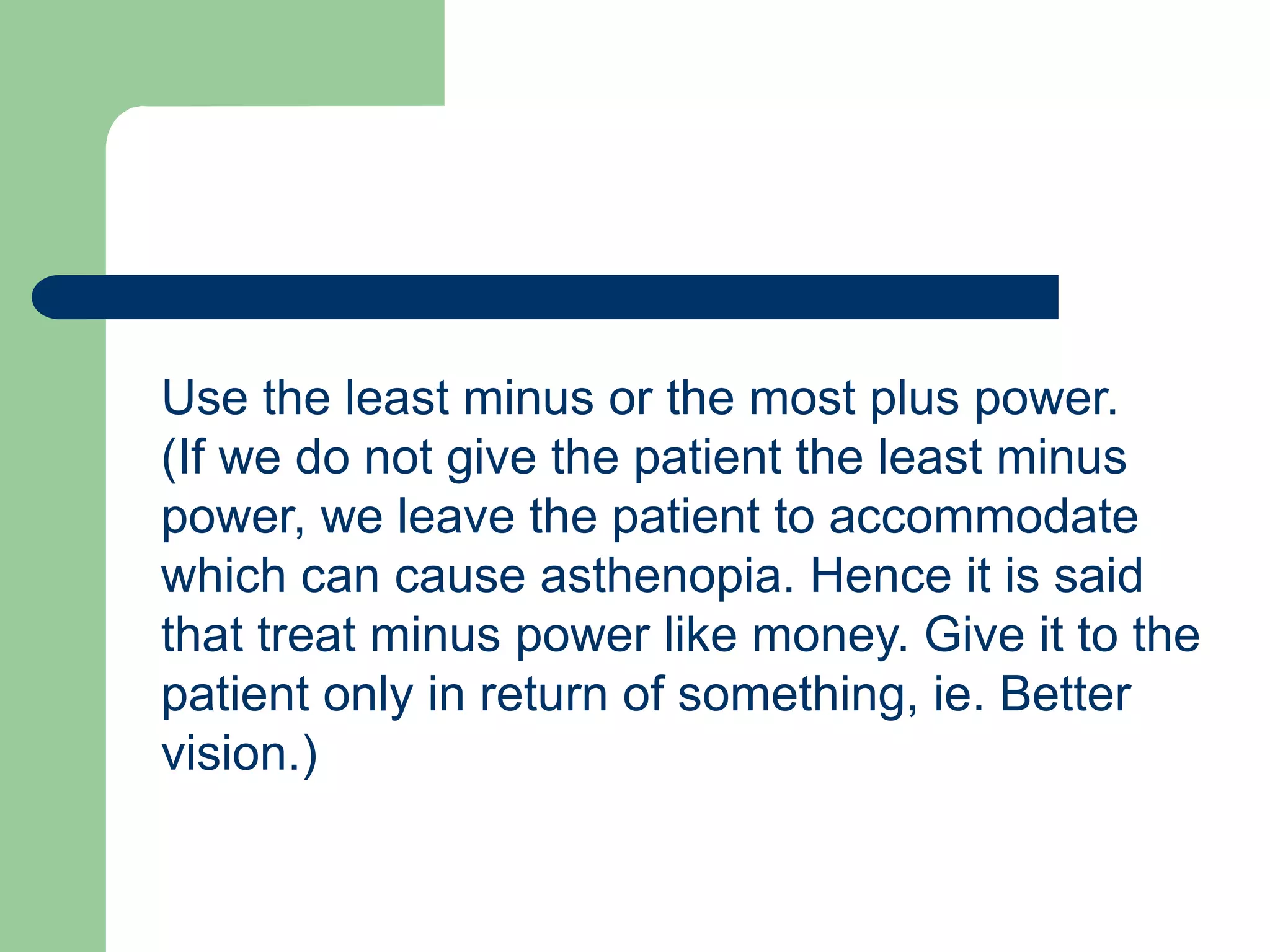 Use the least minus or the most plus power. (If we do not give the patient the least minus power, we leave the patient to accommodate which can cause asthenopia. Hence it is said that treat minus power like money. Give it to the patient only in return of something, ie. Better vision.)